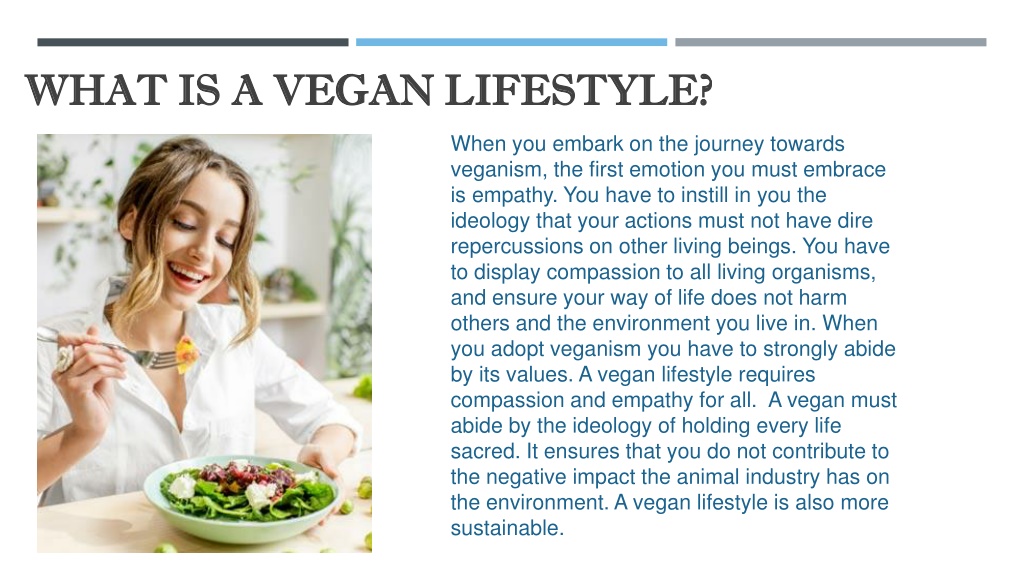 WHAT IS A VEGAN LIFESTYLE?

When you embark on the journey towards veganism, the first emotion you must embrace is empathy. You have to instill in you the ideology that your actions must not have dire repercussions on other living beings. You have to display compassion to all living organisms, and ensure your way of life does not harm others and the environment you live in. When you adopt veganism you have to strongly abide by its values. A vegan lifestyle requires compassion and empathy for all. A vegan must abide by the ideology of holding every life sacred. It ensures that you do not contribute to the negative impact the animal industry has on the environment. A vegan lifestyle is also more sustainable.